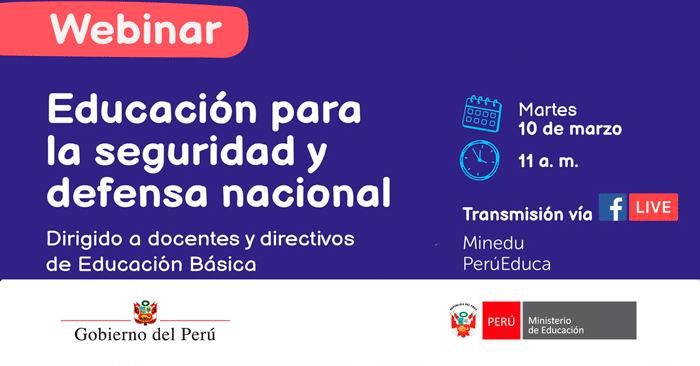 Webinar

Educación para la seguridad y defensa nacional

Dirigido a docentes y directivos de Educación Básica

Martes
10 de marzo

11 a. m.

Transmisión vía f LIVE

Minedu
PerúEduca

Gobierno del Perú

PERÚ Ministerio de Educación